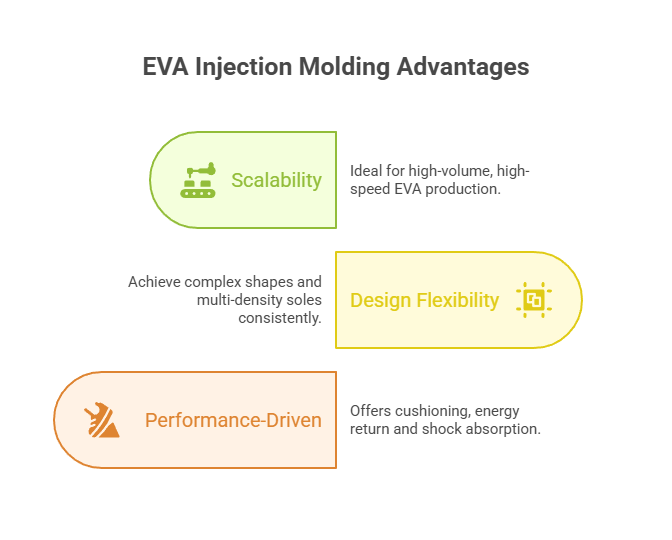 EVA Injection Molding Advantages

Scalability

Ideal for high-volume, high-speed EVA production.

Achieve complex shapes and multi-density soles consistently.

Design Flexibility

Performance-Driven

Offers cushioning, energy return and shock absorption.